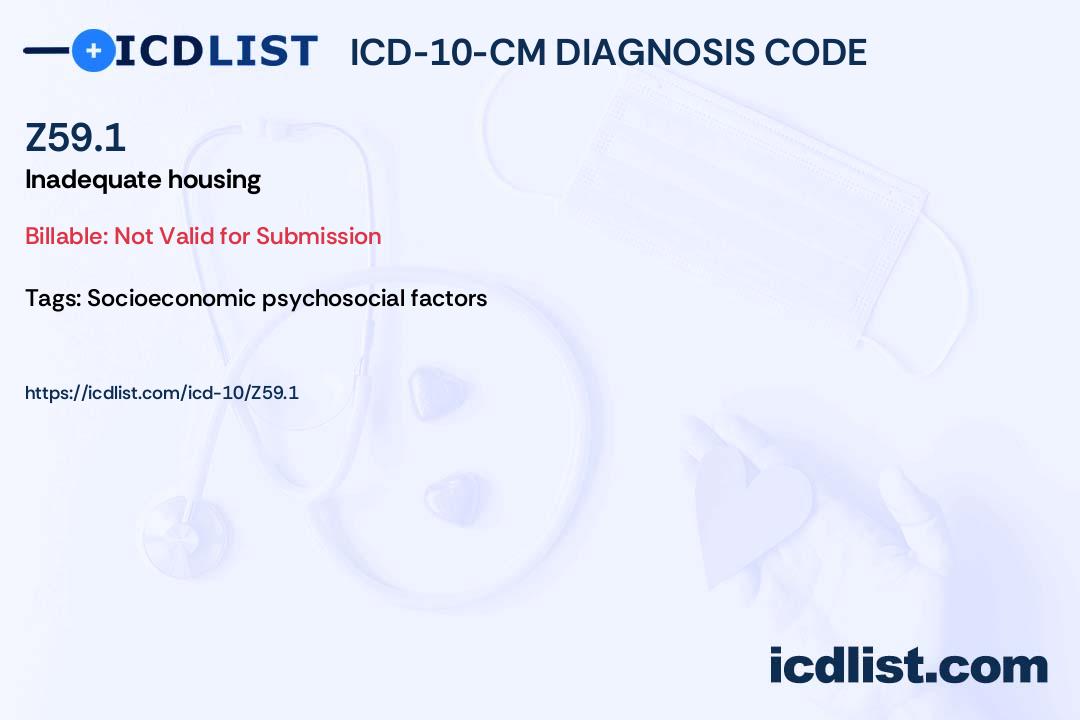 ICDLIST ICD-10-CM DIAGNOSIS CODE

Z59.1
Inadequate housing

Billable: Not Valid for Submission

Tags: Socioeconomic psychosocial factors

https://icdlist.com/icd-10/Z59.1

icdlist.com